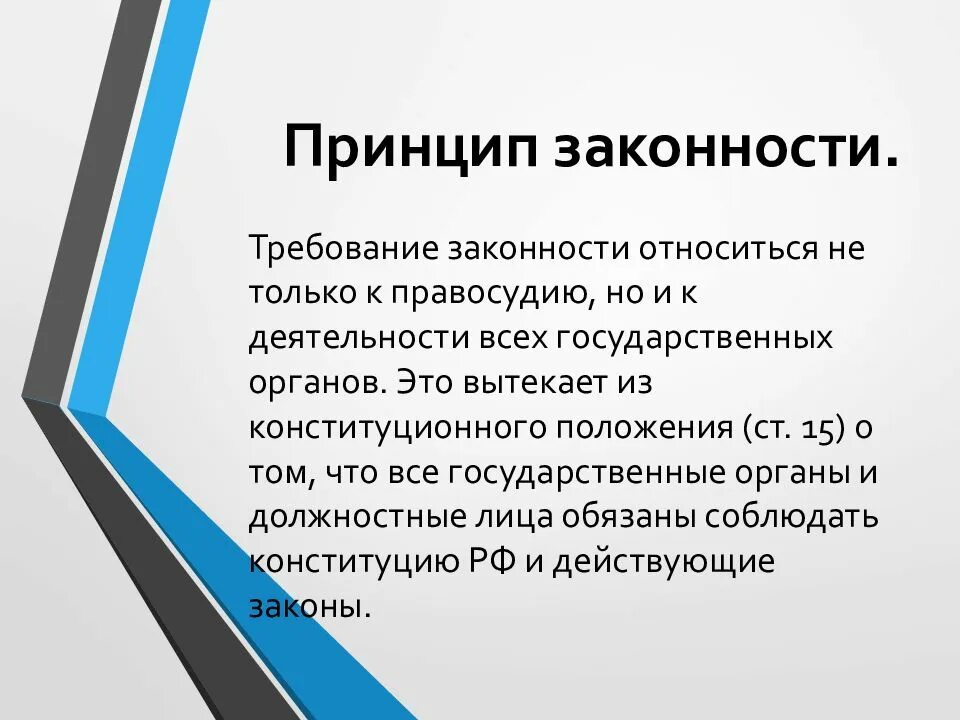 Принцип законности.

Требование законности относиться не только к правосудию, но и к деятельности всех государственных органов. Это вытекает из конституционного положения (ст. 15) о том, что все государственные органы и должностные лица обязаны соблюдать конституцию РФ и действующие законы.